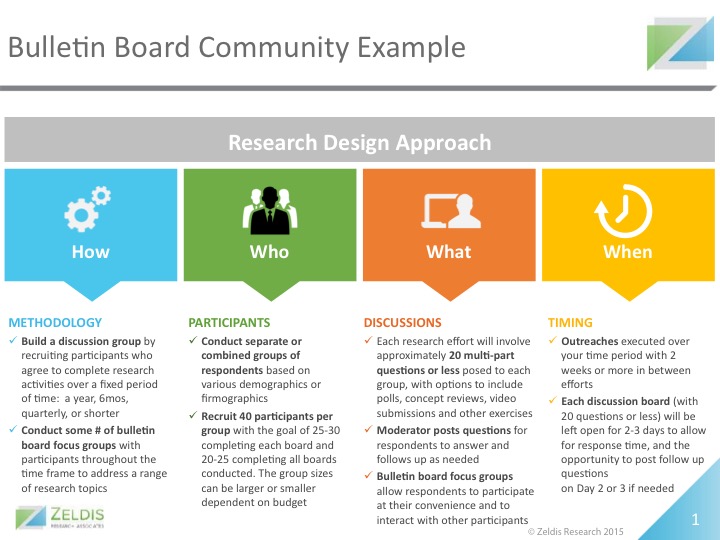 Bulletin Board Community Example

Research Design Approach

How

Who

What

When

METHODOLOGY
✓ Build a discussion group by recruiting participants who agree to complete research activities over a fixed period of time: a year, 6mos, quarterly, or shorter
✓ Conduct some # of bulletin board focus groups with participants throughout the time frame to address a range of research topics

PARTICIPANTS
✓ Conduct separate or combined groups of respondents based on various demographics or firmographics
✓ Recruit 40 participants per group with the goal of 25-30 completing each board and 20-25 completing all boards conducted. The group sizes can be larger or smaller dependent on budget

DISCUSSIONS
✓ Each research effort will involve approximately 20 multi-part questions or less posed to each group, with options to include polls, concept reviews, video submissions and other exercises
✓ Moderator posts questions for respondents to answer and follows up as needed
✓ Bulletin board focus groups allow respondents to participate at their convenience and to interact with other participants

TIMING
✓ Outreaches executed over your time period with 2 weeks or more in between efforts
✓ Each discussion board (with 20 questions or less) will be left open for 2-3 days to allow for response time, and the opportunity to post follow up questions
on Day 2 or 3 if needed

ZELDIS RESEARCH ASSOCIATES

© Zeldis Research 2015

1